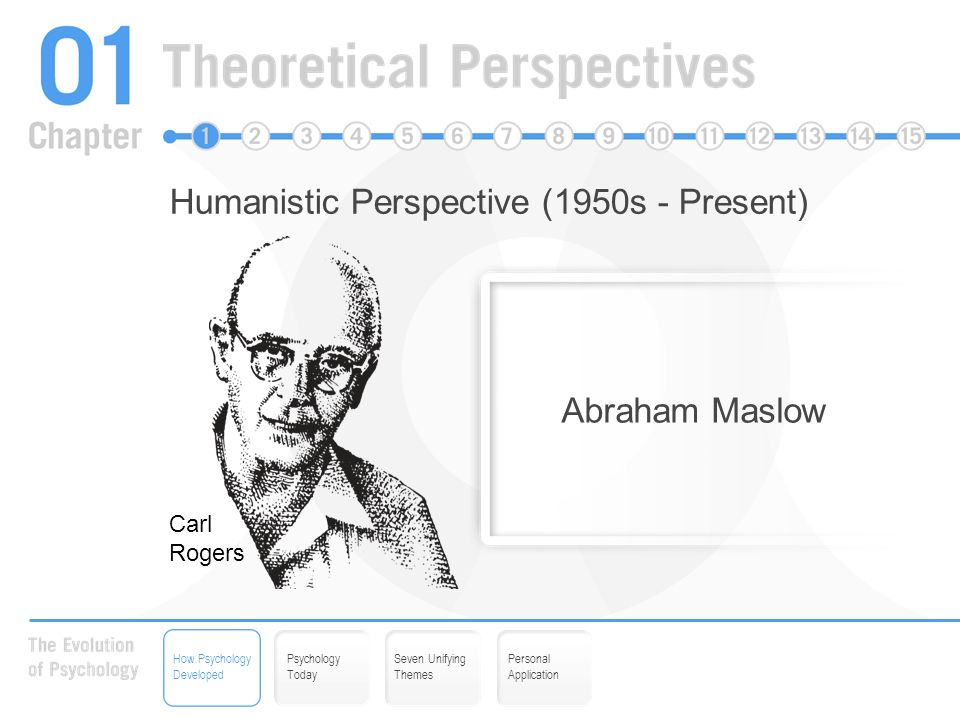 01 Theoretical Perspectives

Chapter 1 2 3 4 5 6 7 8 9 10 11 12 13 14 15

Humanistic Perspective (1950s - Present)

Abraham Maslow

Carl Rogers

The Evolution of Psychology

How Psychology Developed

Psychology Today

Seven Unifying Themes

Personal Application